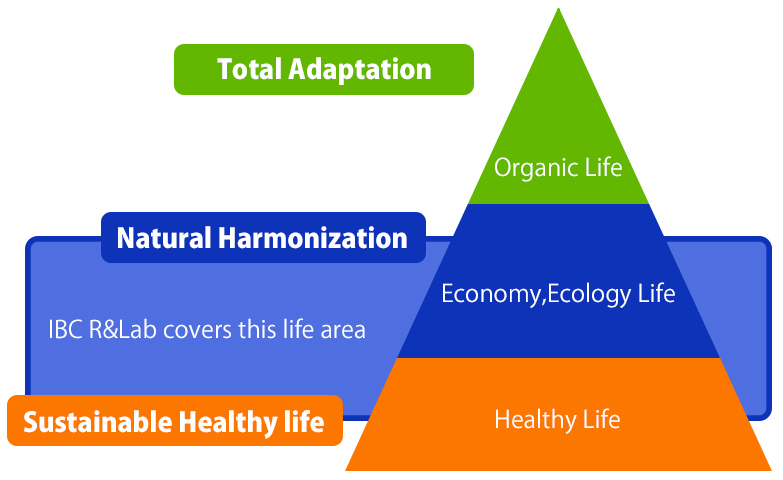 Total Adaptation

Organic Life

Natural Harmonization

Economy,Ecology Life

IBC R&Lab covers this life area

Sustainable Healthy life

Healthy Life